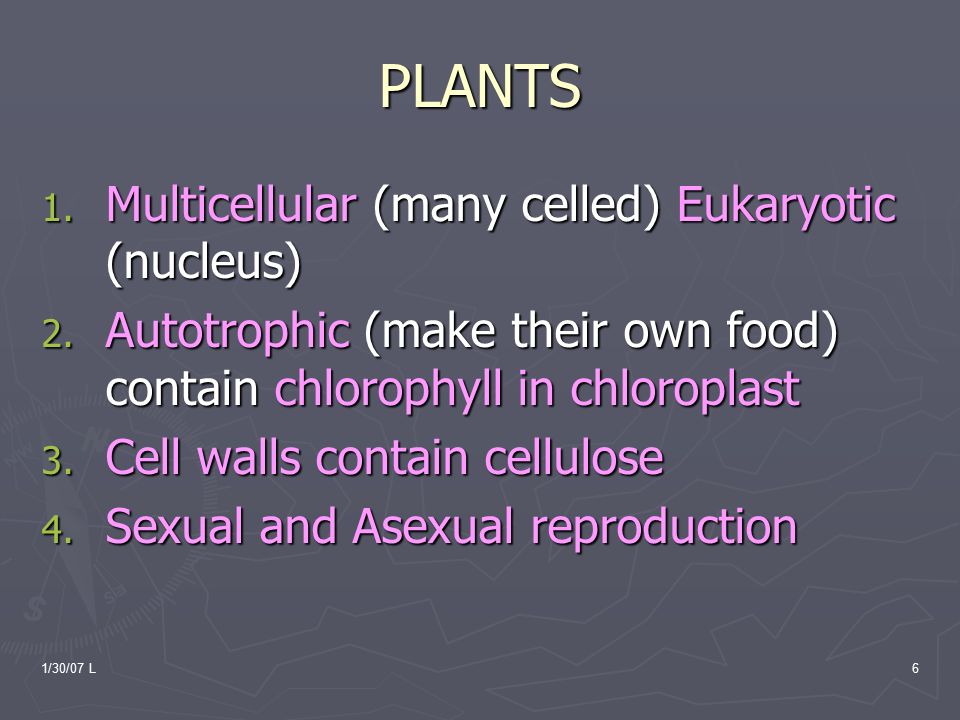 PLANTS

1. Multicellular (many celled) Eukaryotic (nucleus)
2. Autotrophic (make their own food) contain chlorophyll in chloroplast
3. Cell walls contain cellulose
4. Sexual and Asexual reproduction

1/30/07 L

6